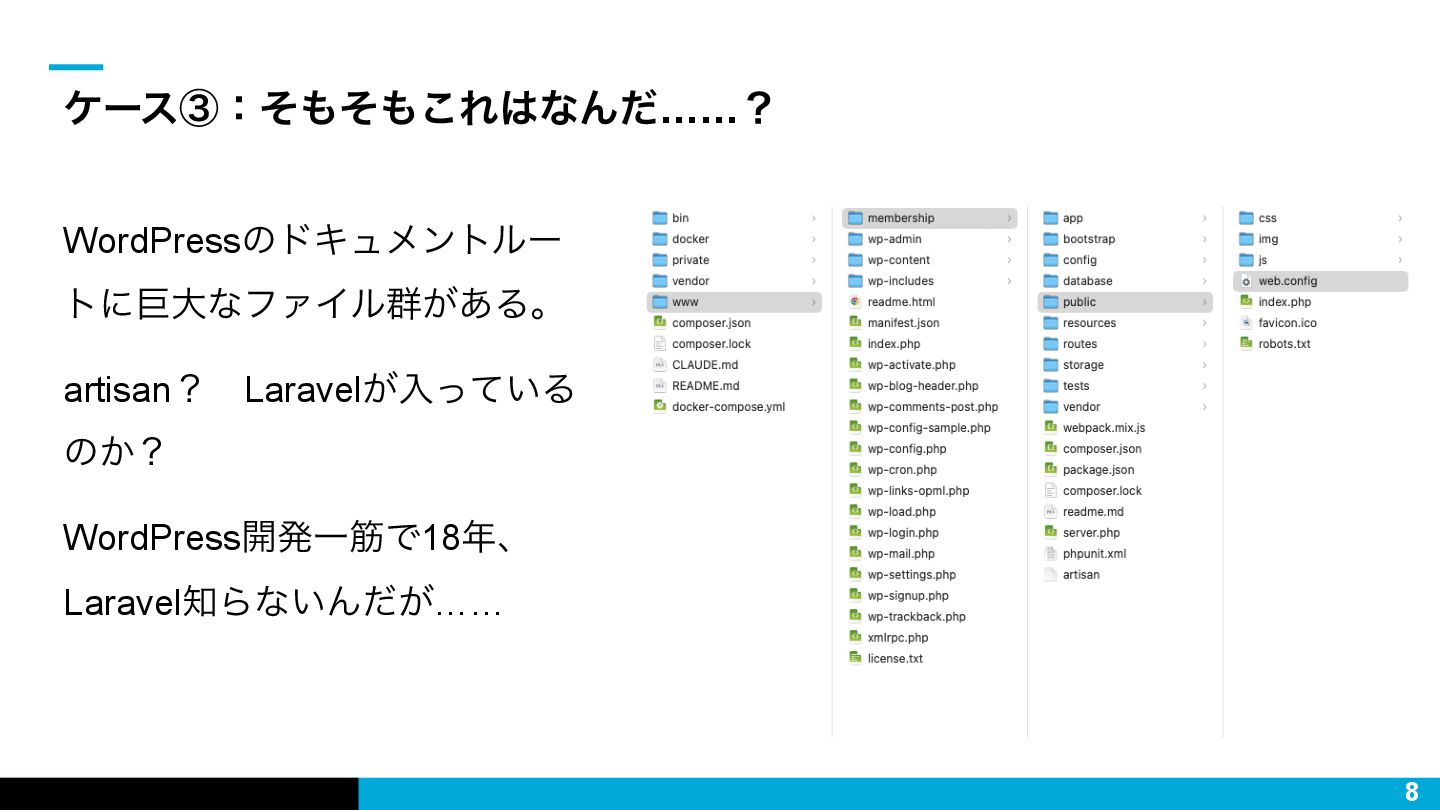 ケース③：そもそもこれはなんだ……？

WordPressのドキュメントルートに巨大なファイル群がある。

artisan？　Laravelが入っているのか？

WordPress開発一筋で18年、Laravel知らないんだが……

bin
docker
private
vendor
www
composer.json
composer.lock
CLAUDE.md
README.md
docker-compose.yml

membership
wp-admin
wp-content
wp-includes
readme.html
manifest.json
index.php
wp-activate.php
wp-blog-header.php
wp-comments-post.php
wp-config-sample.php
wp-config.php
wp-cron.php
wp-links-opml.php
wp-load.php
wp-login.php
wp-mail.php
wp-settings.php
wp-signup.php
wp-trackback.php
xmlrpc.php
license.txt

app
bootstrap
config
database
public
resources
routes
storage
tests
vendor
webpack.mix.js
composer.json
package.json
composer.lock
readme.md
server.php
phpunit.xml
artisan

css
img
js
web.config
index.php
favicon.ico
robots.txt

8